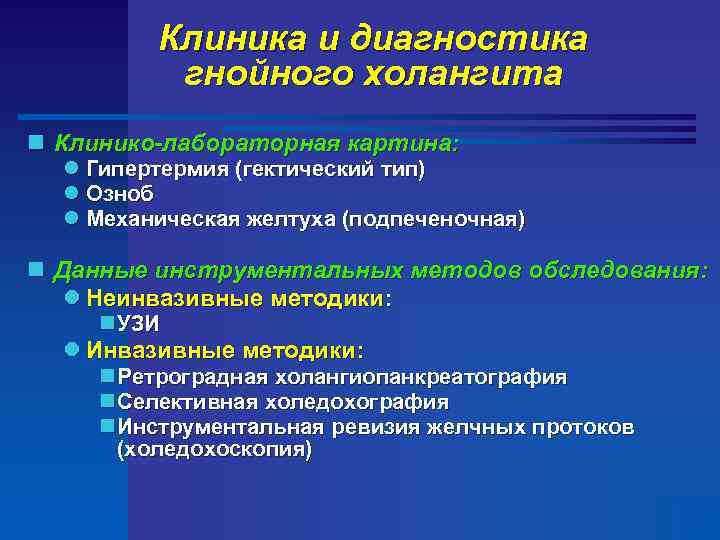 Клиника и диагностика гнойного холангита

Клинико-лабораторная картина:
Гипертермия (гектический тип)
Озноб
Механическая желтуха (подпеченочная)

Данные инструментальных методов обследования:
Неинвазивные методики:
УЗИ
Инвазивные методики:
Ретроградная холангиопанкреатография
Селективная холедохография
Инструментальная ревизия желчных протоков (холедохоскопия)